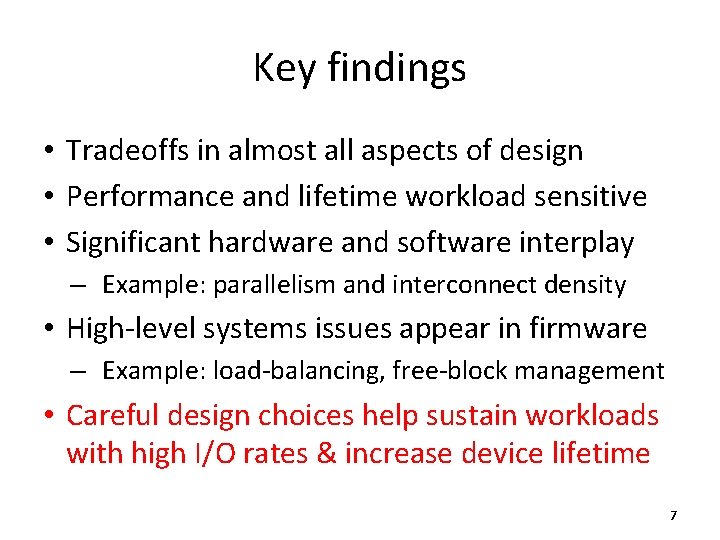 Key findings

• Tradeoffs in almost all aspects of design
• Performance and lifetime workload sensitive
• Significant hardware and software interplay
– Example: parallelism and interconnect density
• High-level systems issues appear in firmware
– Example: load-balancing, free-block management
• Careful design choices help sustain workloads with high I/O rates & increase device lifetime

7